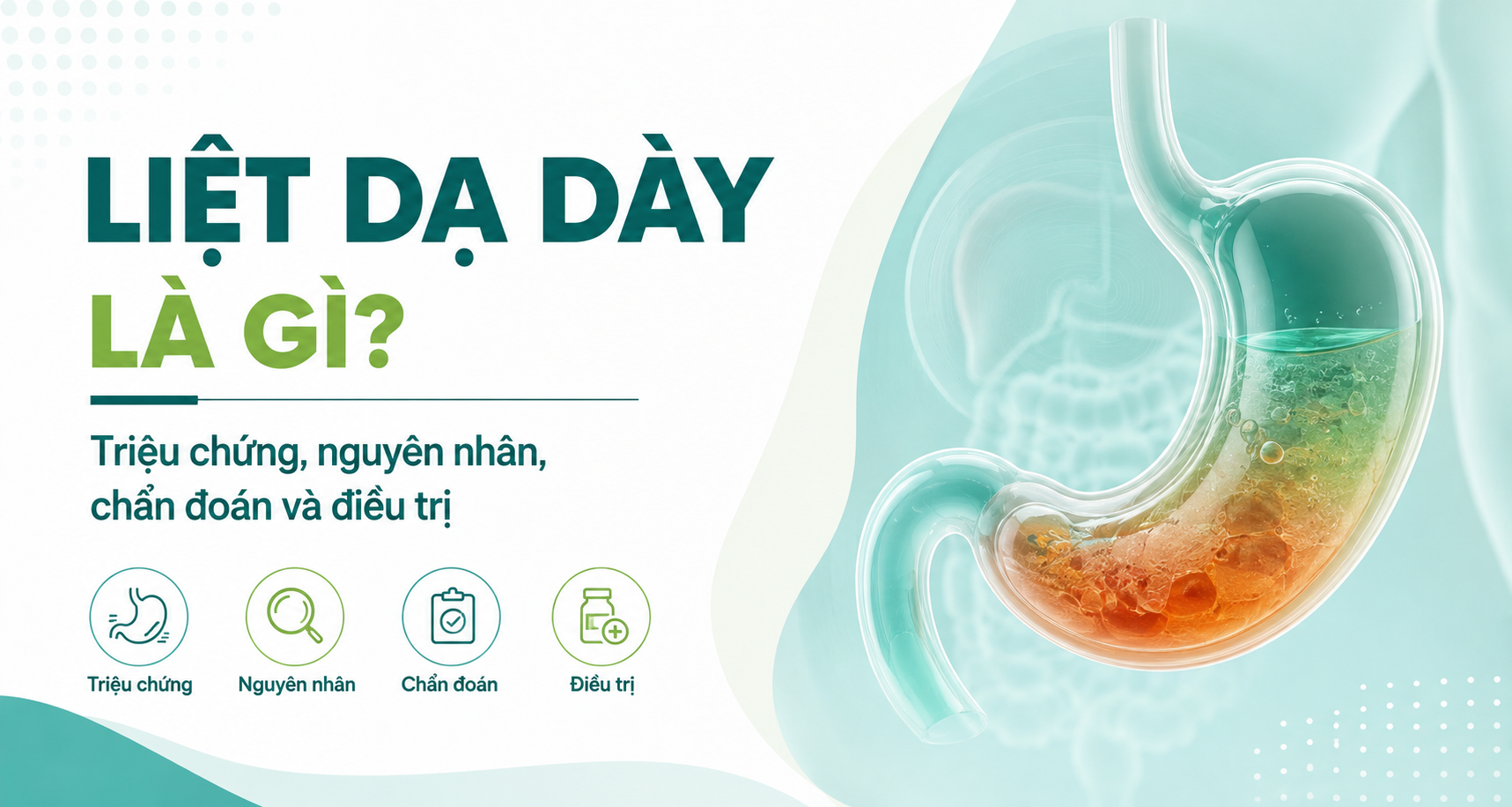 LIỆT DẠ DÀY
LÀ GÌ?

Triệu chứng, nguyên nhân, chẩn đoán và điều trị

Triệu chứng
Nguyên nhân
Chẩn đoán
Điều trị